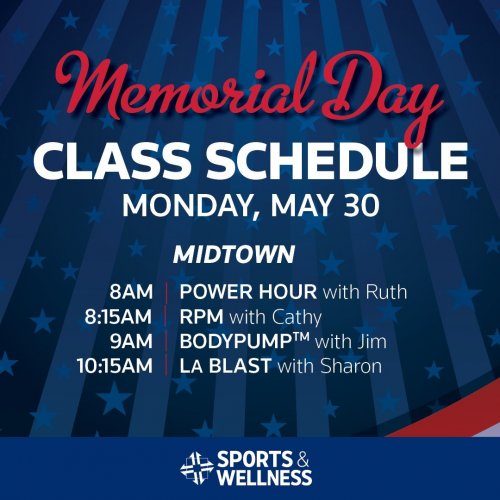 Memorial Day
CLASS SCHEDULE
MONDAY, MAY 30

MIDTOWN

8AM | POWER HOUR with Ruth
8:15AM | RPM with Cathy
9AM | BODYPUMP™ with Jim
10:15AM | LA BLAST with Sharon

SPORTS & WELLNESS